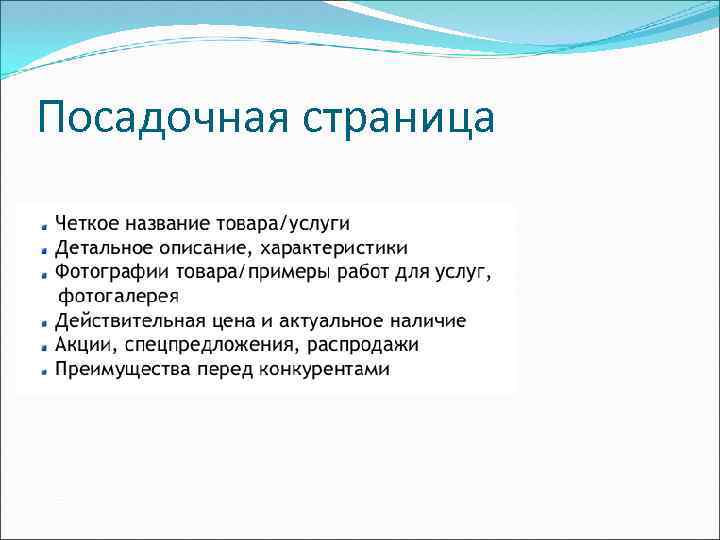 Посадочная страница

- Четкое название товара/услуги
- Детальное описание, характеристики
- Фотографии товара/примеры работ для услуг, фотогалерея
- Действительная цена и актуальное наличие
- Акции, спецпредложения, распродажи
- Преимущества перед конкурентами